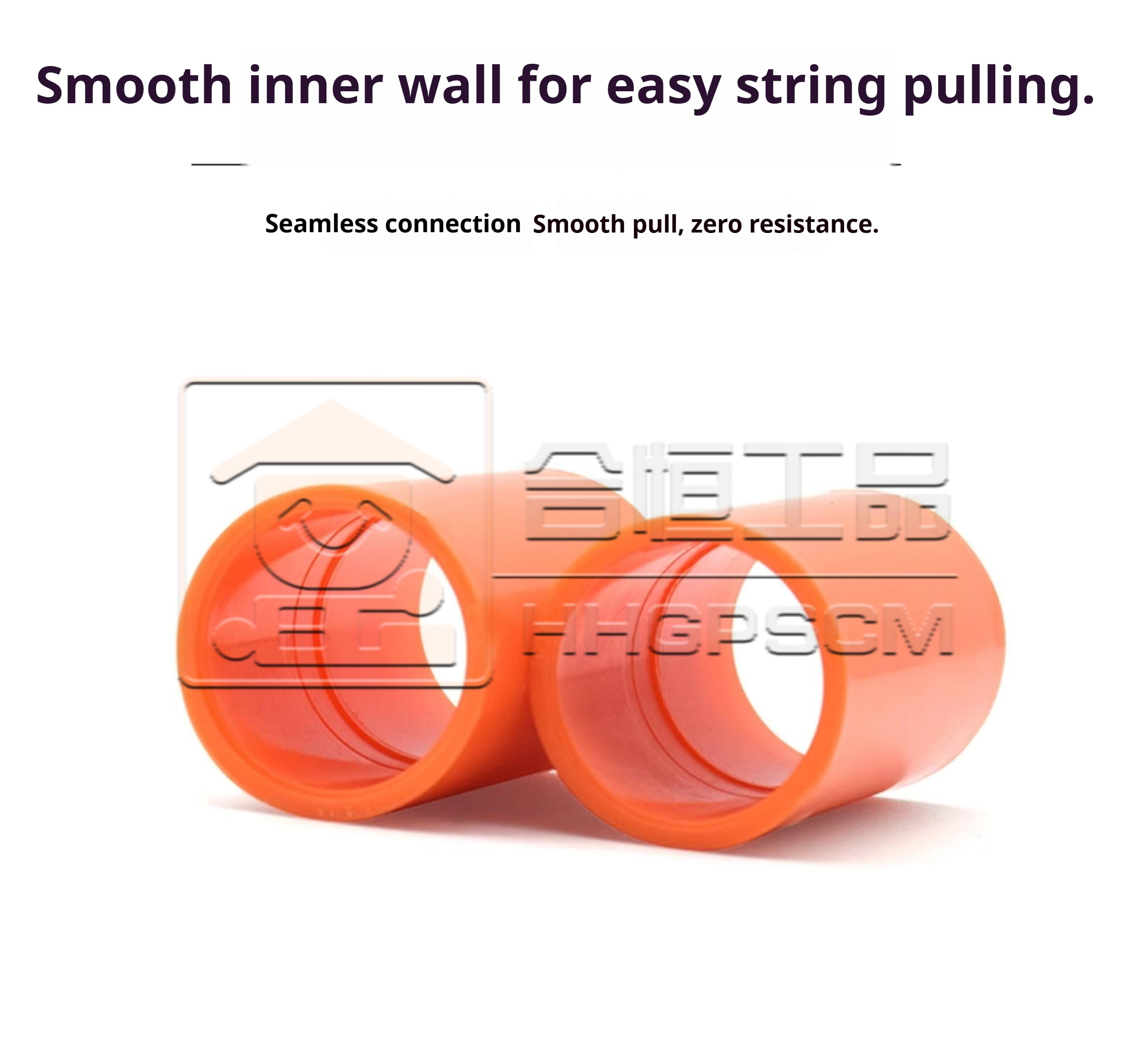 Smooth inner wall for easy string pulling.

Seamless connection Smooth pull, zero resistance.

合恒工品
HHGPSCM